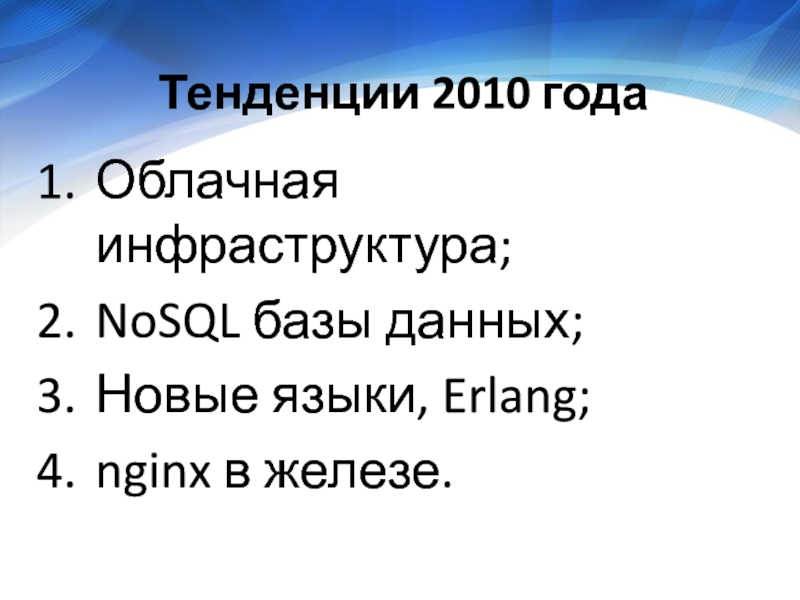 Тенденции 2010 года

1. Облачная инфраструктура;
2. NoSQL базы данных;
3. Новые языки, Erlang;
4. nginx в железе.